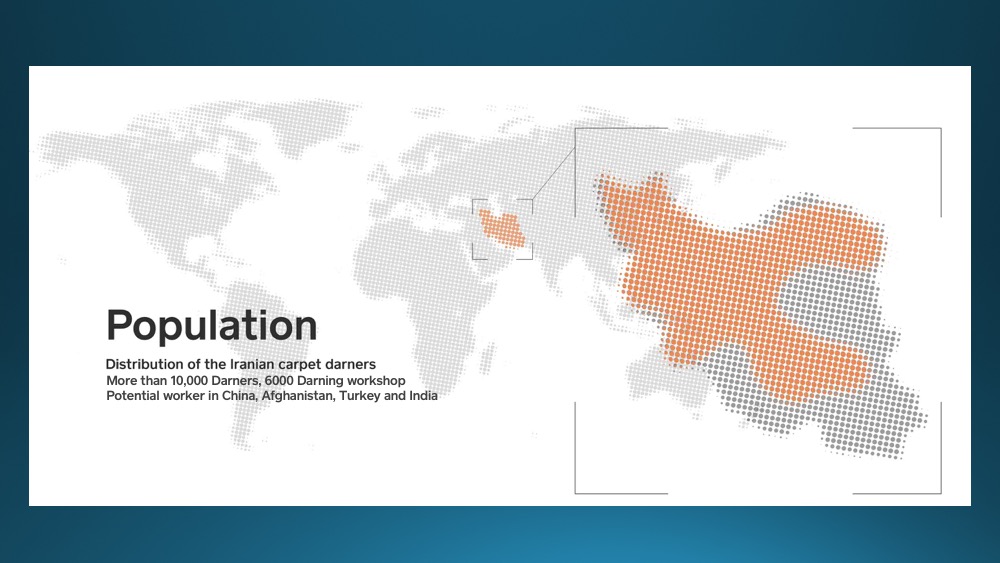 Population

Distribution of the Iranian carpet darners
More than 10,000 Darners, 6000 Darning workshop
Potential worker in China, Afghanistan, Turkey and India